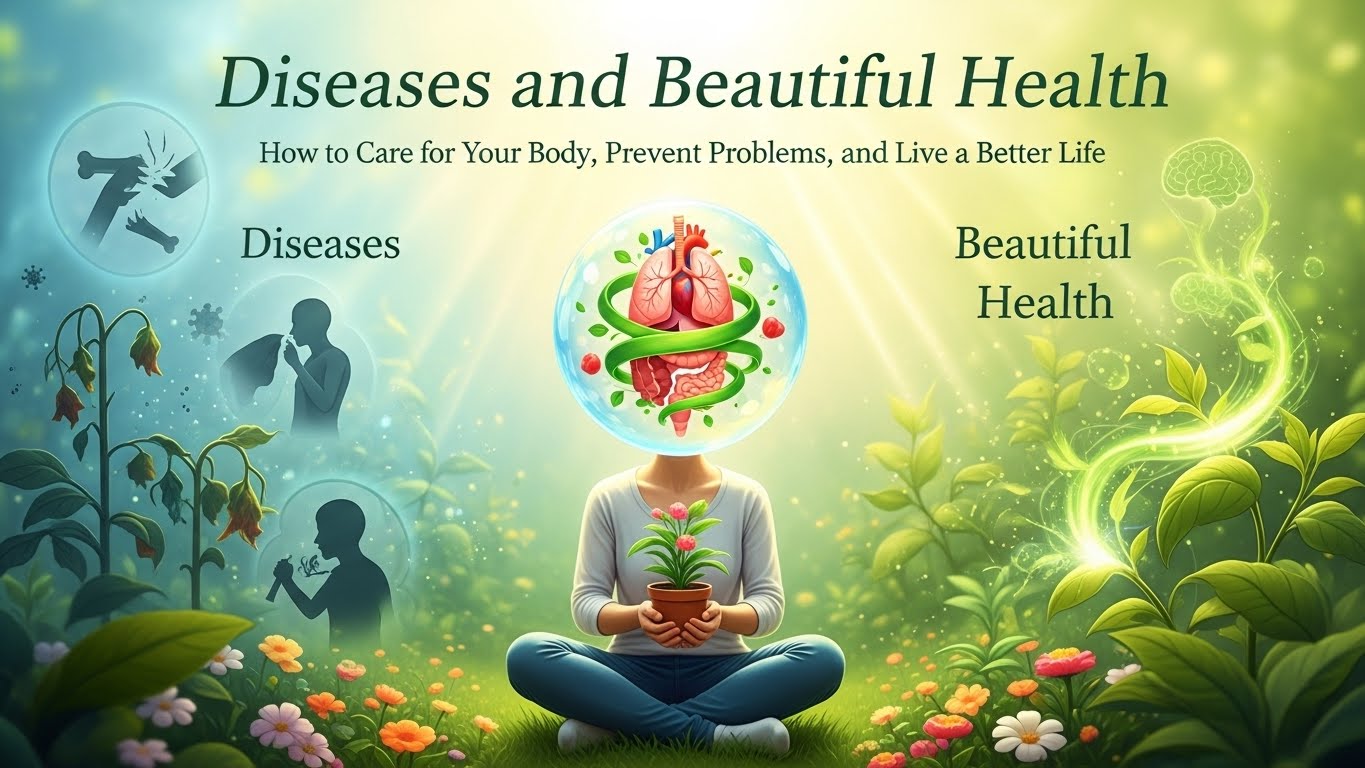 Diseases and Beautiful Health

How to Care for Your Body, Prevent Problems, and Live a Better Life

Diseases

Beautiful Health